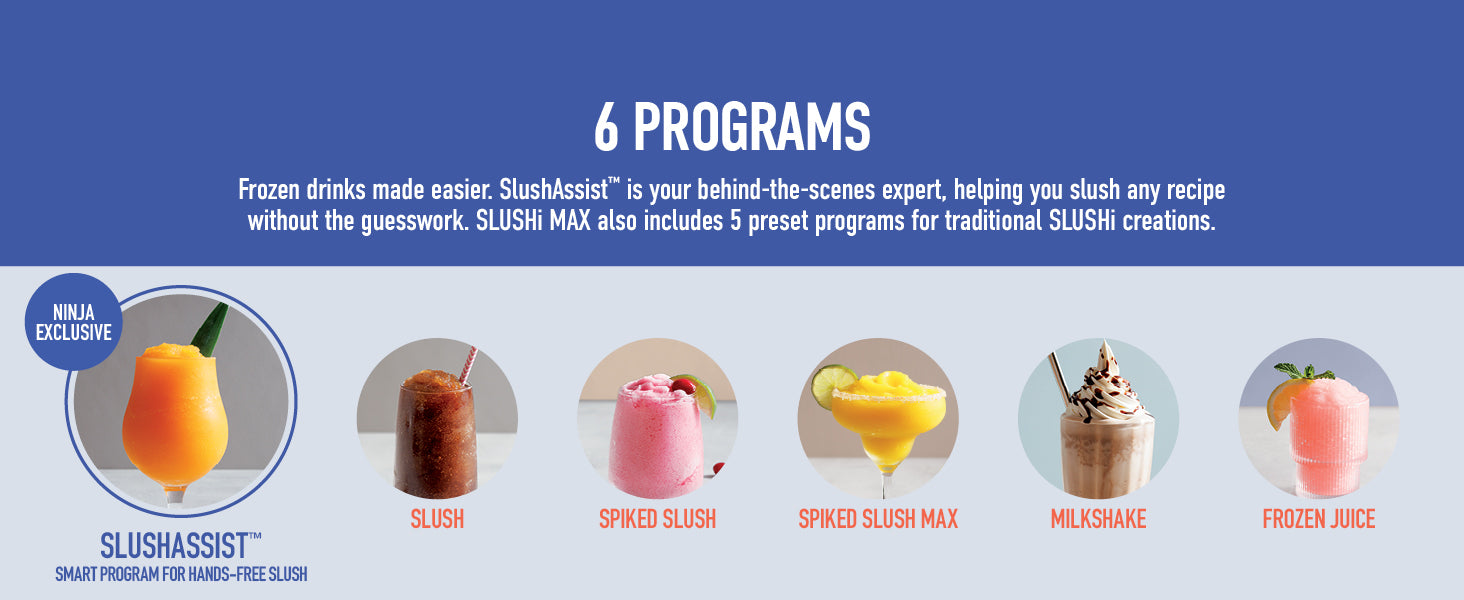 6 PROGRAMS

Frozen drinks made easier. SlushAssist™ is your behind-the-scenes expert, helping you slush any recipe without the guesswork. SLUSHi MAX also includes 5 preset programs for traditional SLUSHi creations.

NINJA EXCLUSIVE

SLUSHASSIST™
SMART PROGRAM FOR HANDS-FREE SLUSH

SLUSH

SPIKED SLUSH

SPIKED SLUSH MAX

MILKSHAKE

FROZEN JUICE